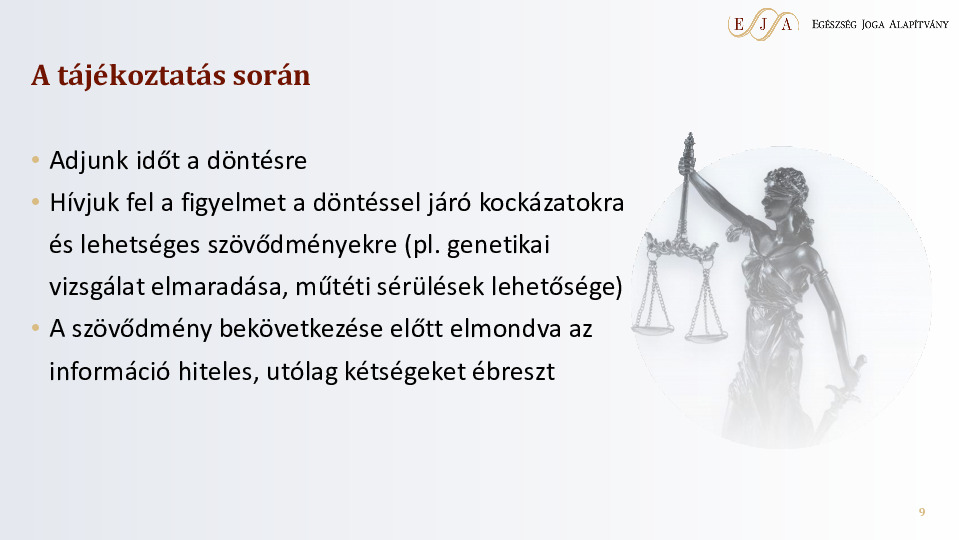 E J A Egészség Joga Alapítvány

A tájékoztatás során

• Adjunk időt a döntésre
• Hívjuk fel a figyelmet a döntéssel járó kockázatokra és lehetséges szövődményekre (pl. genetikai vizsgálat elmaradása, műtéti sérülések lehetősége)
• A szövődmény bekövetkezése előtt elmondva az információ hiteles, utólag kétségeket ébreszt

9